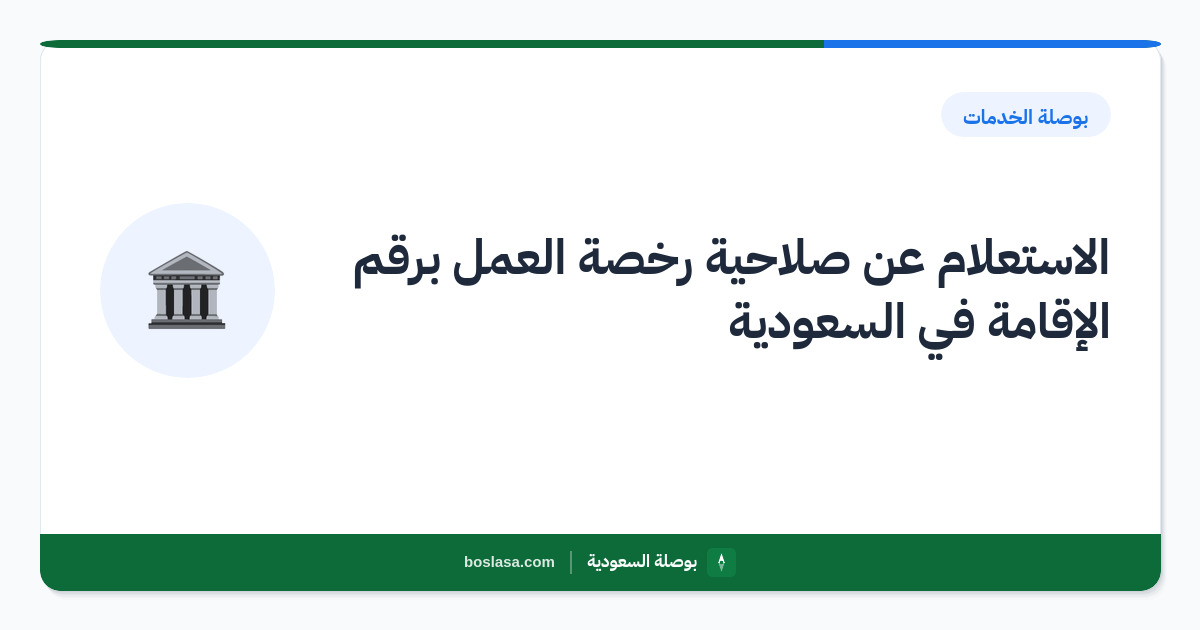 بوصلة الخدمات

الاستعلام عن صلاحية رخصة العمل برقم الإقامة في السعودية

بوصلة السعودية
boslasa.com